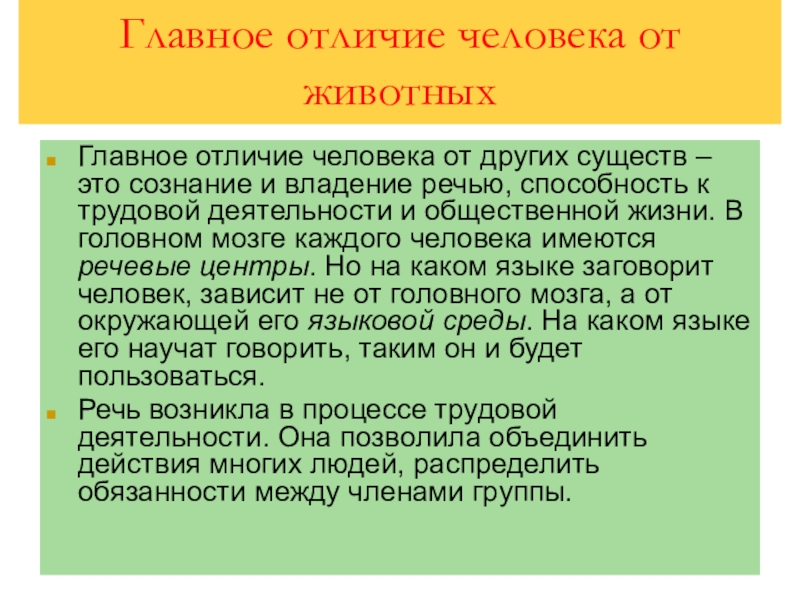 Главное отличие человека от животных

Главное отличие человека от других существ – это сознание и владение речью, способность к трудовой деятельности и общественной жизни. В головном мозге каждого человека имеются речевые центры. Но на каком языке заговорит человек, зависит не от головного мозга, а от окружающей его языковой среды. На каком языке его научат говорить, таким он и будет пользоваться.

Речь возникла в процессе трудовой деятельности. Она позволила объединить действия многих людей, распределить обязанности между членами группы.